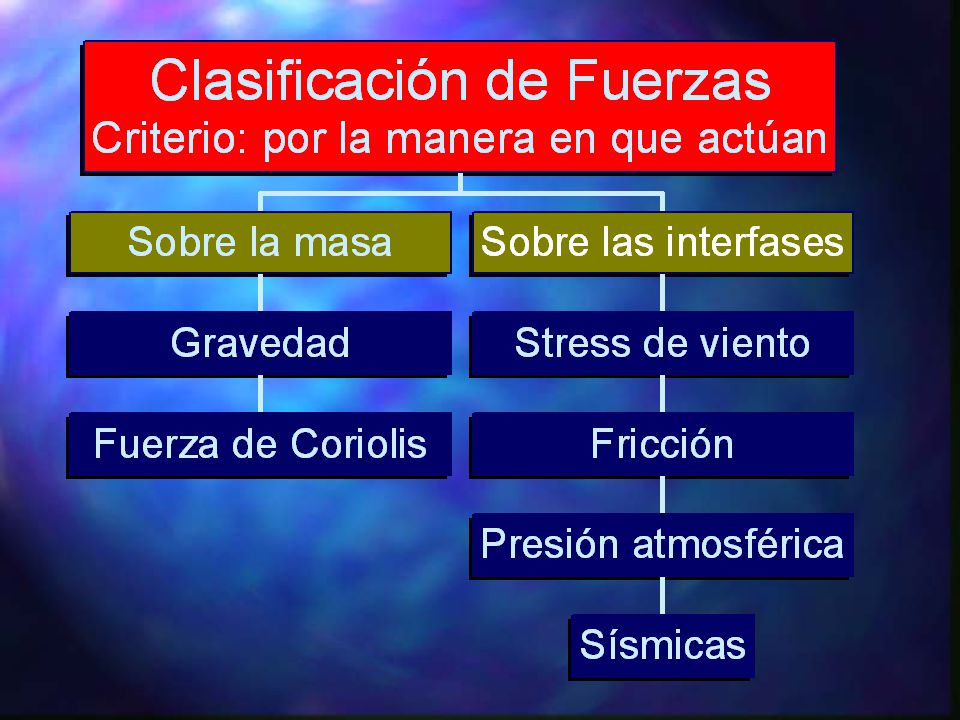 Clasificación de Fuerzas
Criterio: por la manera en que actúan

Sobre la masa

Gravedad

Fuerza de Coriolis

Sobre las interfases

Stress de viento

Fricción

Presión atmosférica

Sísmicas